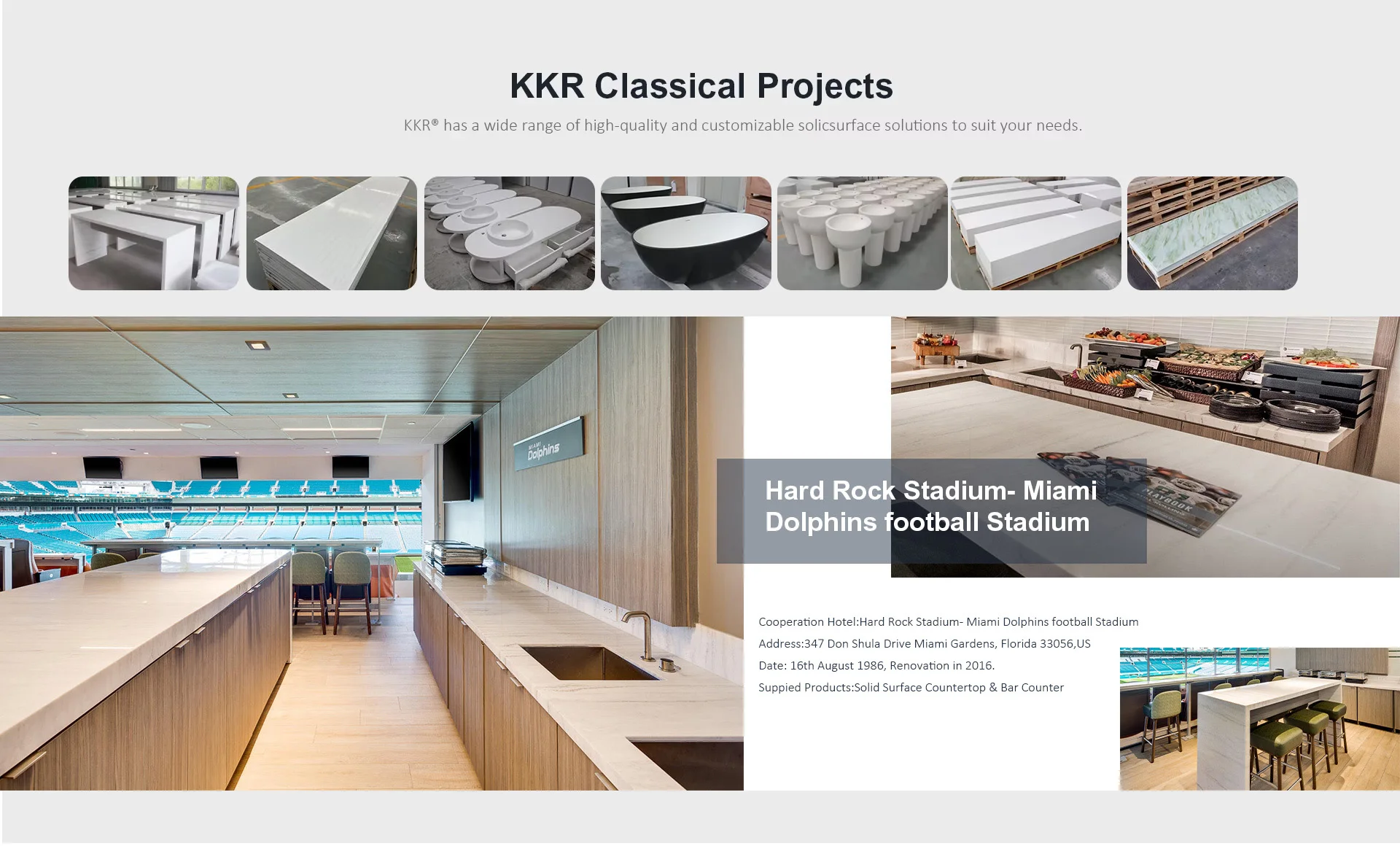 KKR Classical Projects

KKR® has a wide range of high-quality and customizable solicsurface solutions to suit your needs.

MIAMI Dolphins

PLAYBOOK

Hard Rock Stadium- Miami Dolphins football Stadium

Cooperation Hotel:Hard Rock Stadium- Miami Dolphins football Stadium

Address:347 Don Shula Drive Miami Gardens, Florida 33056,US

Date: 16th August 1986, Renovation in 2016.

Suppied Products:Solid Surface Countertop & Bar Counter